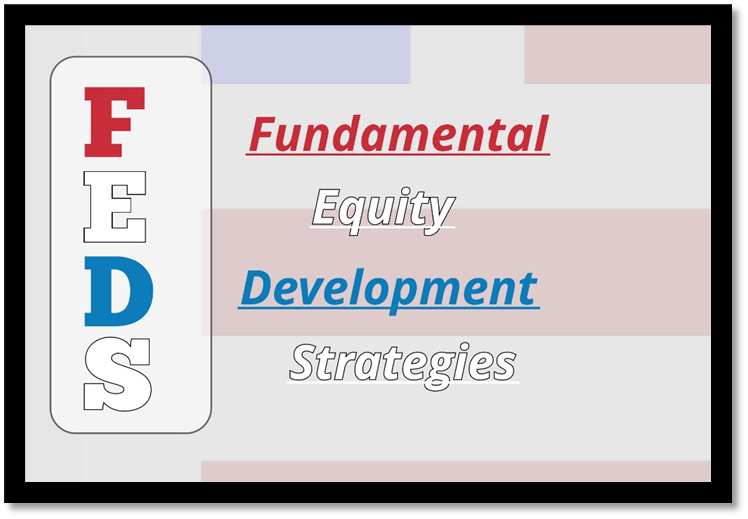 F
E
D
S

Fundamental

Equity

Development

Strategies